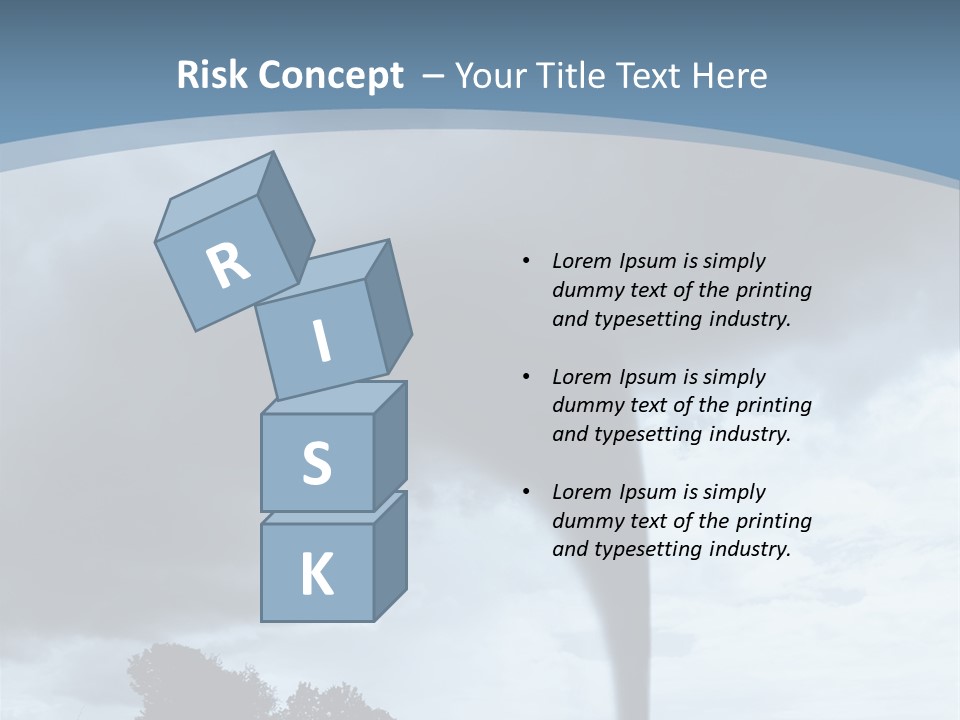 Risk Concept – Your Title Text Here

R
I
S
K

• Lorem Ipsum is simply dummy text of the printing and typesetting industry.

• Lorem Ipsum is simply dummy text of the printing and typesetting industry.

• Lorem Ipsum is simply dummy text of the printing and typesetting industry.